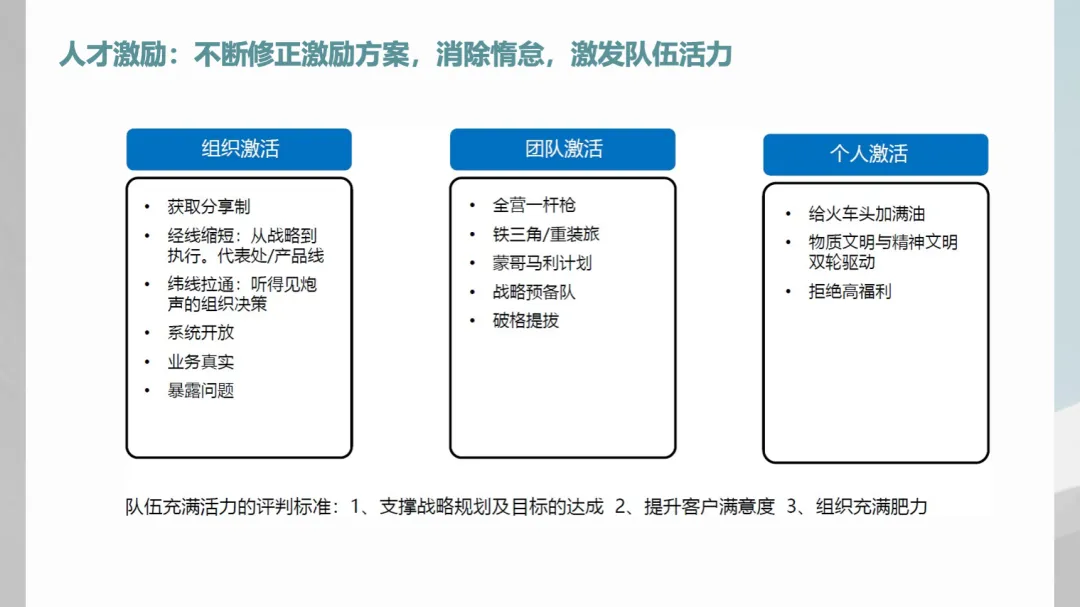 人才激励：不断修正激励方案，消除惰怠，激发队伍活力

组织激活

• 获取分享制
• 经线缩短：从战略到执行。代表处/产品线
• 纬线拉通：听得见炮声的组织决策
• 系统开放
• 业务真实
• 暴露问题

团队激活

• 全营一杆枪
• 铁三角/重装旅
• 蒙哥马利计划
• 战略预备队
• 破格提拔

个人激活

• 给火车头加满油
• 物质文明与精神文明双轮驱动
• 拒绝高福利

队伍充满活力的评判标准：1、支撑战略规划及目标的达成 2、提升客户满意度 3、组织充满肥力